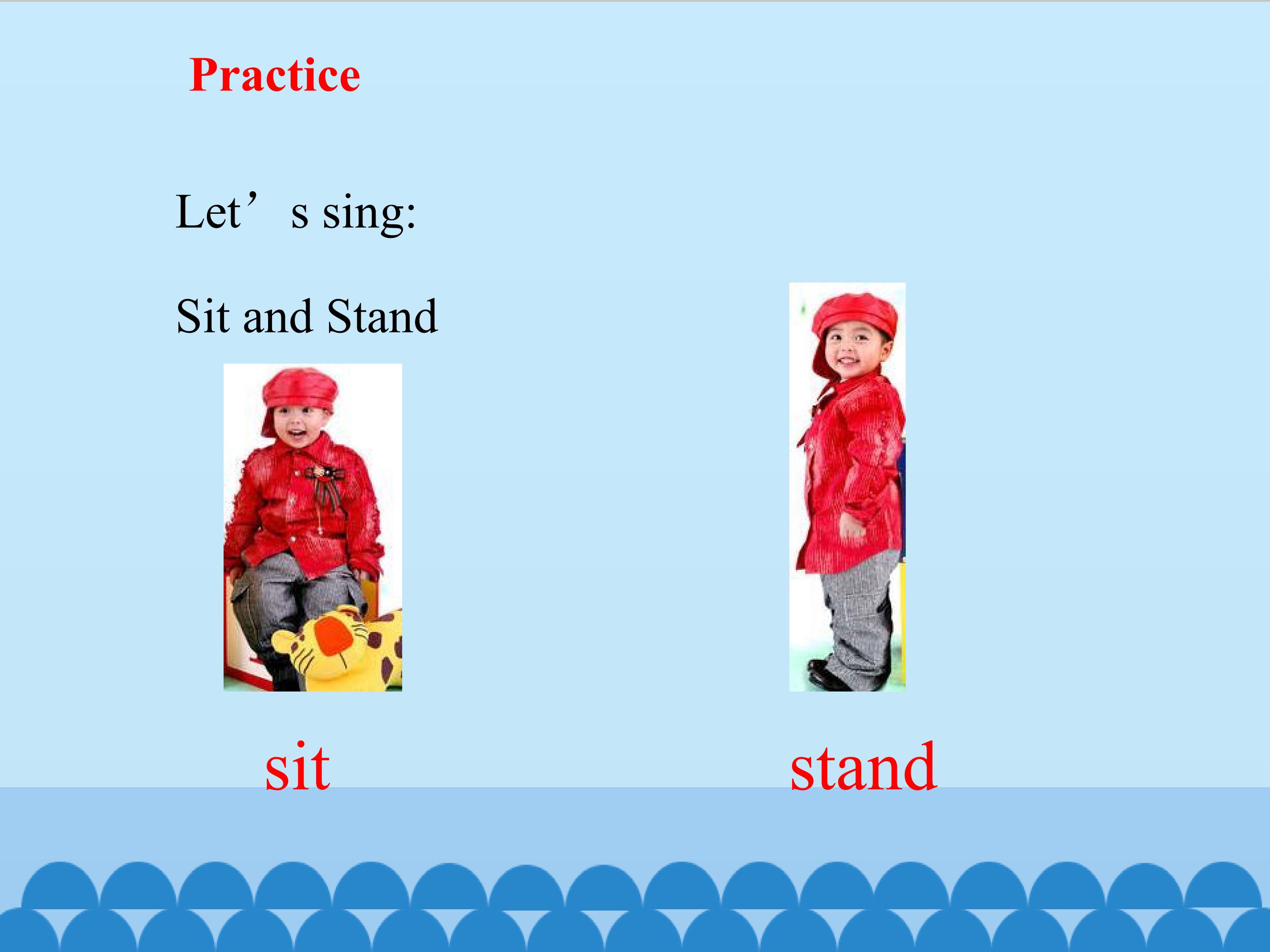 Practice

Let's sing:

Sit and Stand

sit

stand